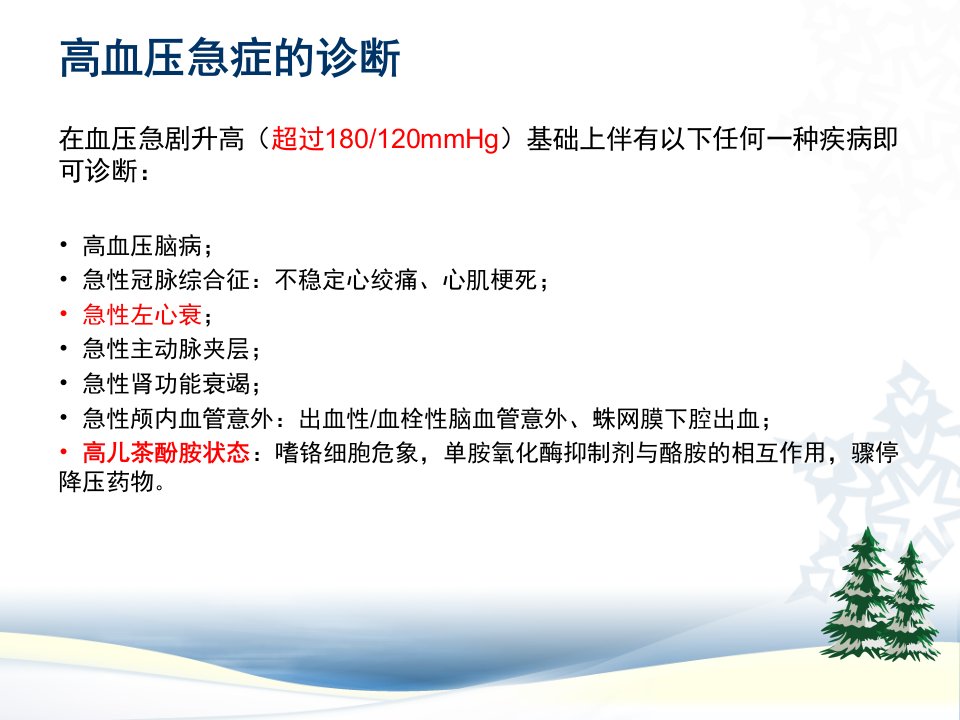 高血压急症的诊断

在血压急剧升高（超过180/120mmHg）基础上伴有以下任何一种疾病即可诊断：

• 高血压脑病；
• 急性冠脉综合征：不稳定心绞痛、心肌梗死；
• 急性左心衰；
• 急性主动脉夹层；
• 急性肾功能衰竭；
• 急性颅内血管意外：出血性/血栓性脑血管意外、蛛网膜下腔出血；
• 高儿茶酚胺状态：嗜铬细胞危象，单胺氧化酶抑制剂与酪胺的相互作用，骤停降压药物。